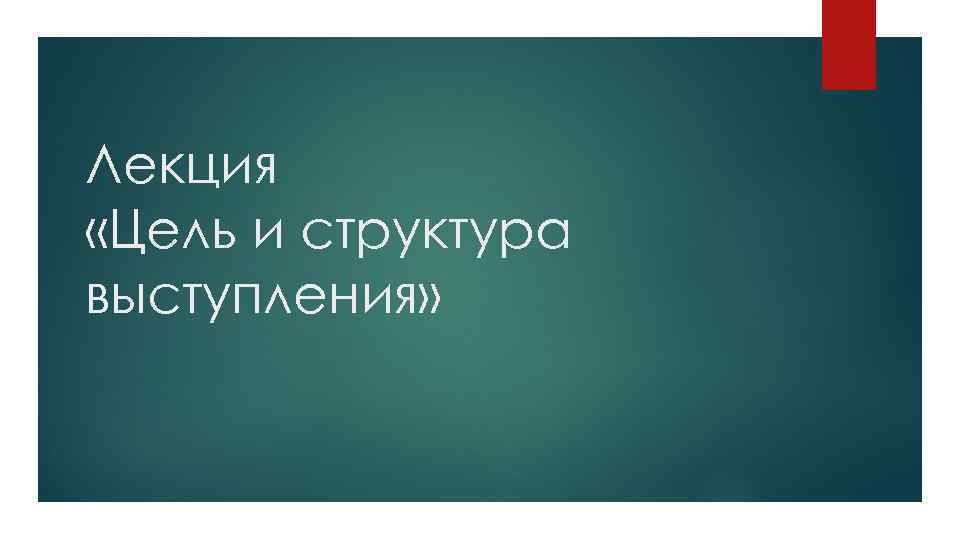 Лекция «Цель и структура выступления»